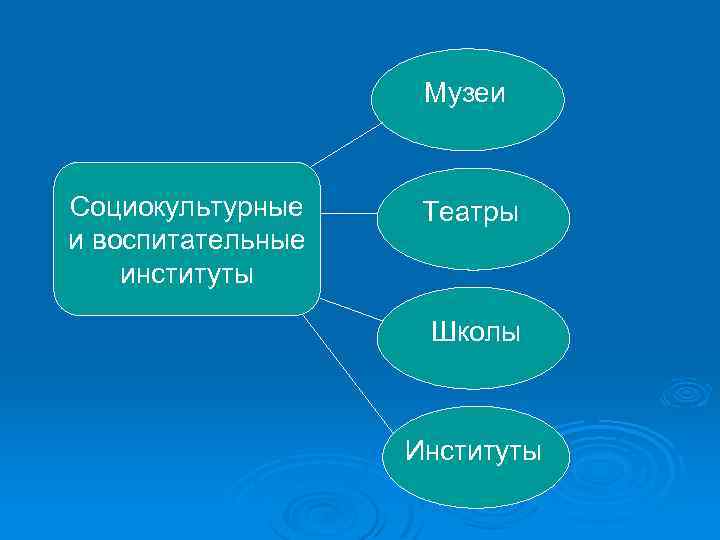 Социокультурные и воспитательные институты

Музеи

Театры

Школы

Институты